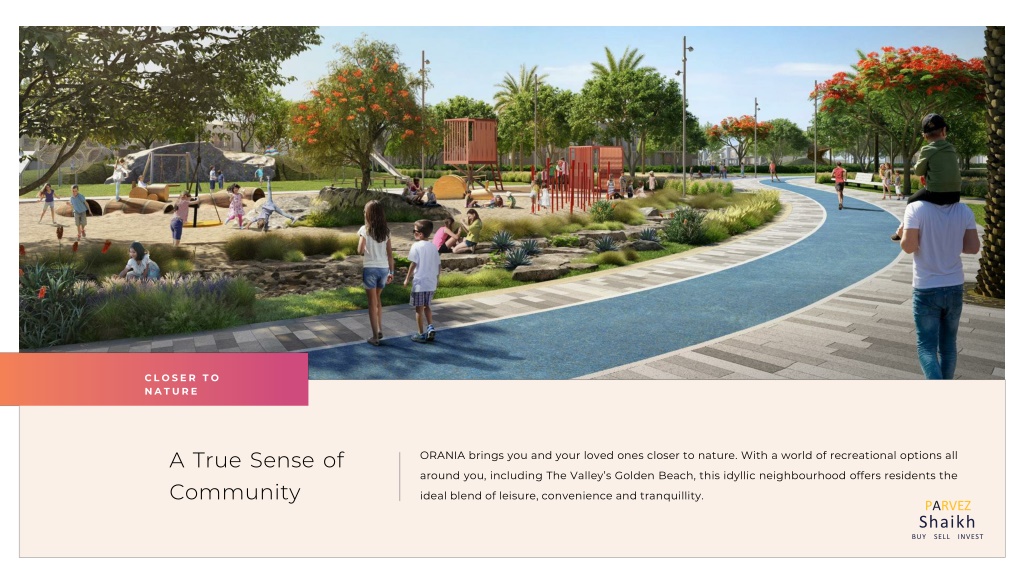 CLOSER TO NATURE

A True Sense of Community

ORANIA brings you and your loved ones closer to nature. With a world of recreational options all around you, including The Valley's Golden Beach, this idyllic neighbourhood offers residents the ideal blend of leisure, convenience and tranquillity.

PARVEZ
Shaikh
BUY SELL INVEST